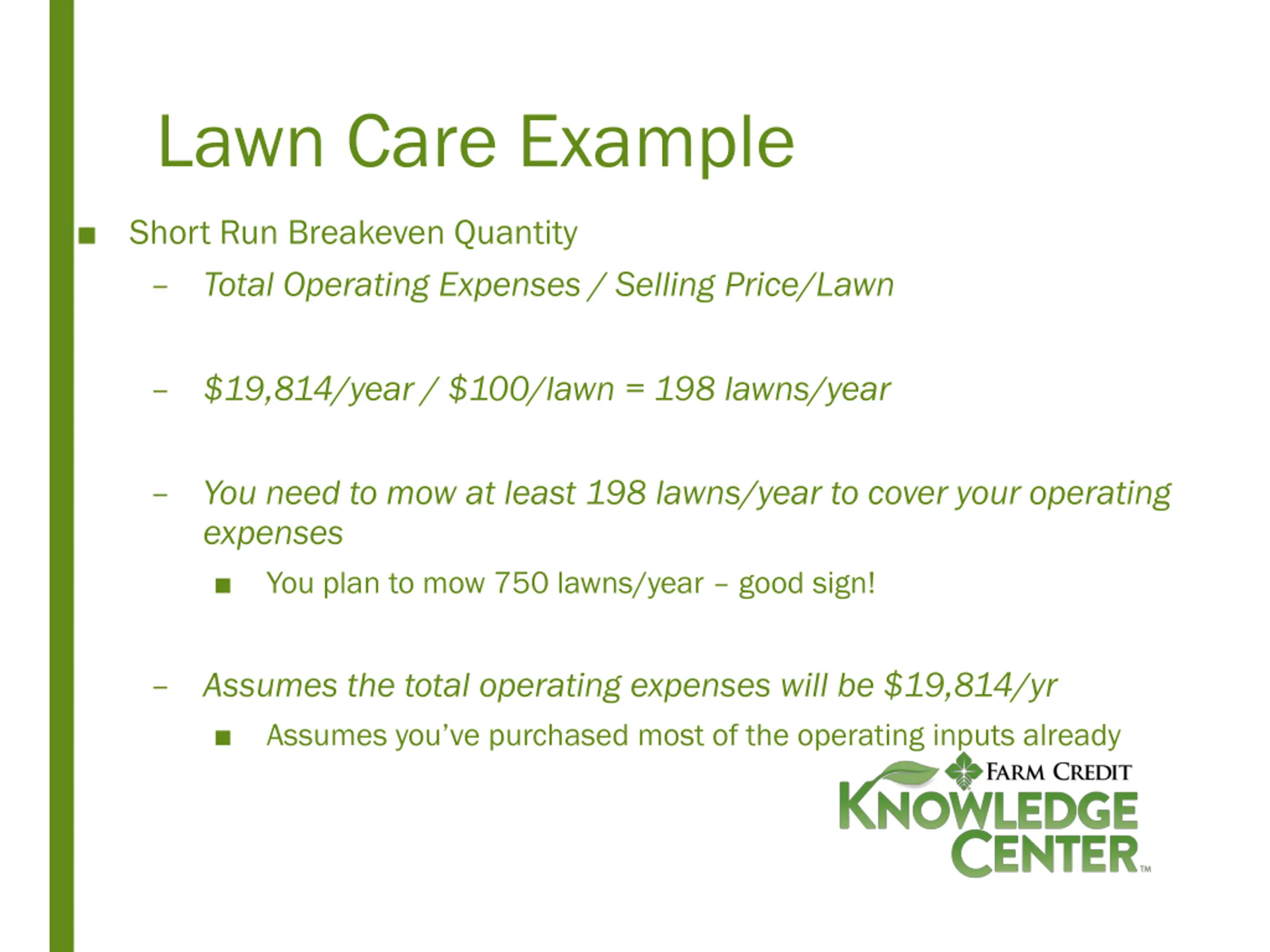 Lawn Care Example

■ Short Run Breakeven Quantity

– Total Operating Expenses / Selling Price/Lawn

– \$19,814/year / \$100/lawn = 198 lawns/year

– You need to mow at least 198 lawns/year to cover your operating expenses

■ You plan to mow 750 lawns/year – good sign!

– Assumes the total operating expenses will be \$19,814/yr

■ Assumes you've purchased most of the operating inputs already

FARM CREDIT
KNOWLEDGE
CENTER™